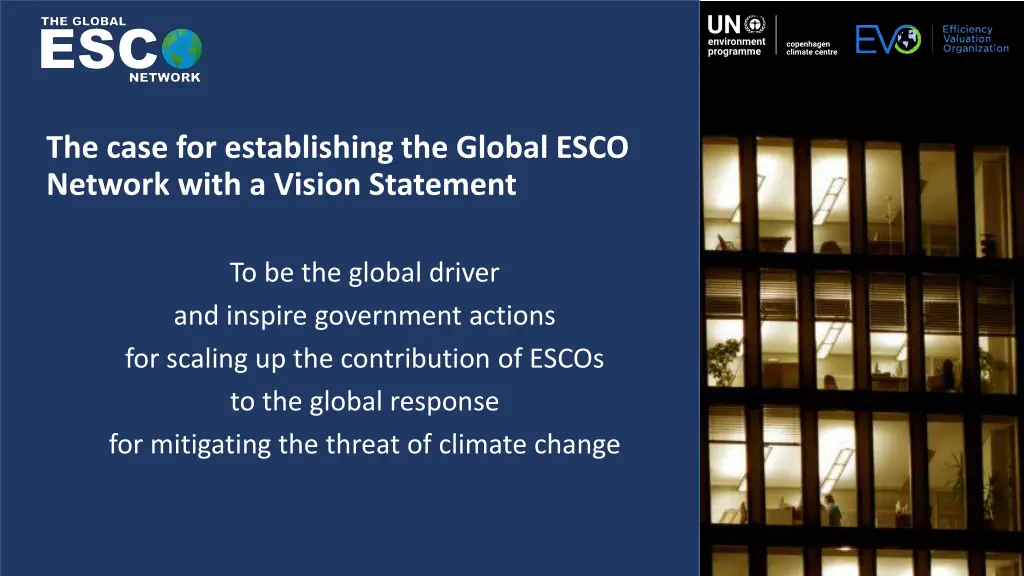 THE GLOBAL
ESCO
NETWORK

UN environment programme

copenhagen climate centre

EVO Efficiency Valuation Organization

The case for establishing the Global ESCO Network with a Vision Statement

To be the global driver
and inspire government actions
for scaling up the contribution of ESCOs
to the global response
for mitigating the threat of climate change